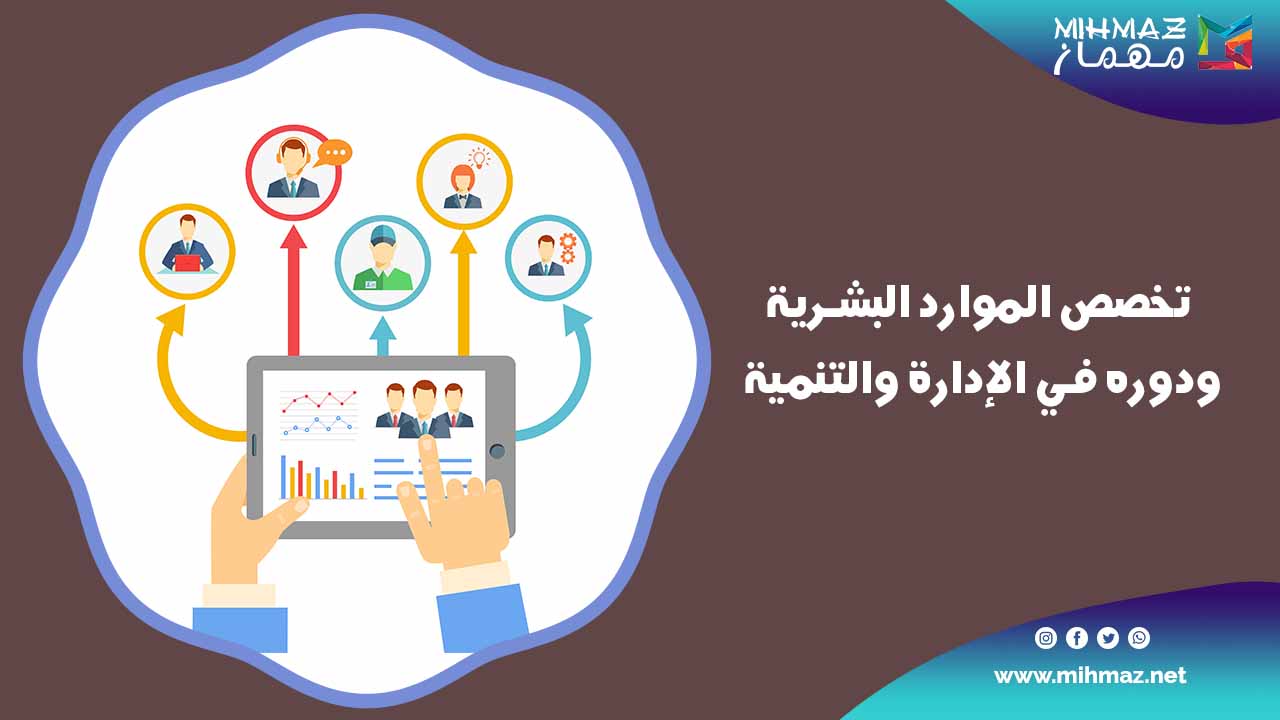 MIHMAZ
مهماز

تخصص الموارد البشرية ودوره في الإدارة والتنمية

www.mihmaz.net